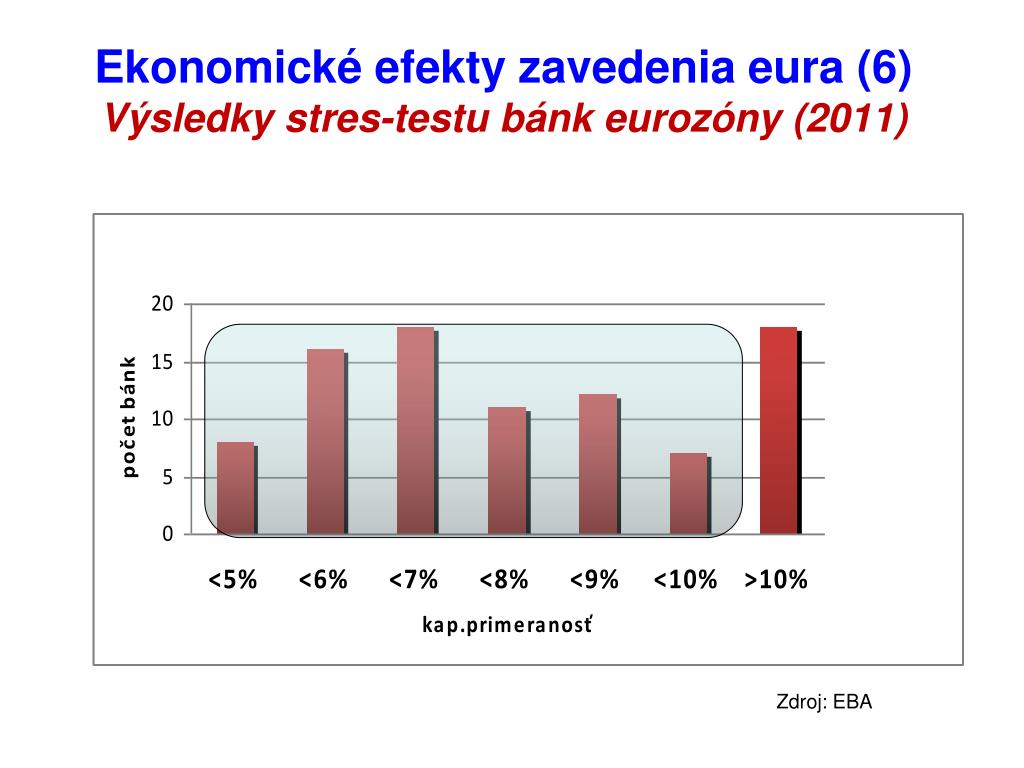 Ekonomické efekty zavedenia eura (6)
Výsledky stres-testu bánk eurozóny (2011)

20
15
10
5
0

počet bánk

<5%
<6%
<7%
<8%
<9%
<10%
>10%

kap.primeranosť

Zdroj: EBA